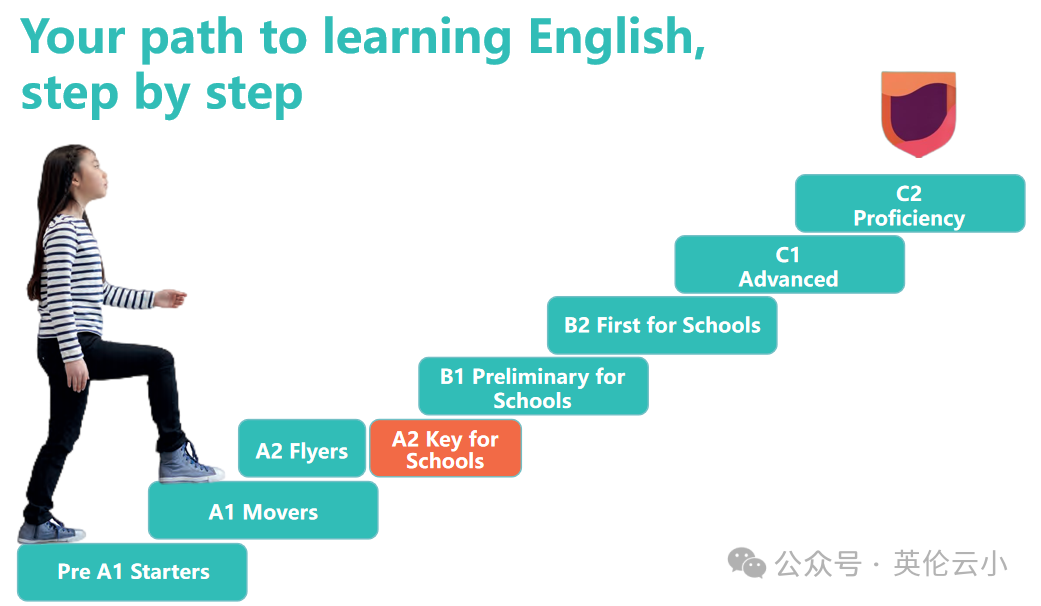 Your path to learning English, step by step

C2 Proficiency

C1 Advanced

B2 First for Schools

B1 Preliminary for Schools

A2 Flyers

A2 Key for Schools

A1 Movers

Pre A1 Starters

公众号 · 英伦云小